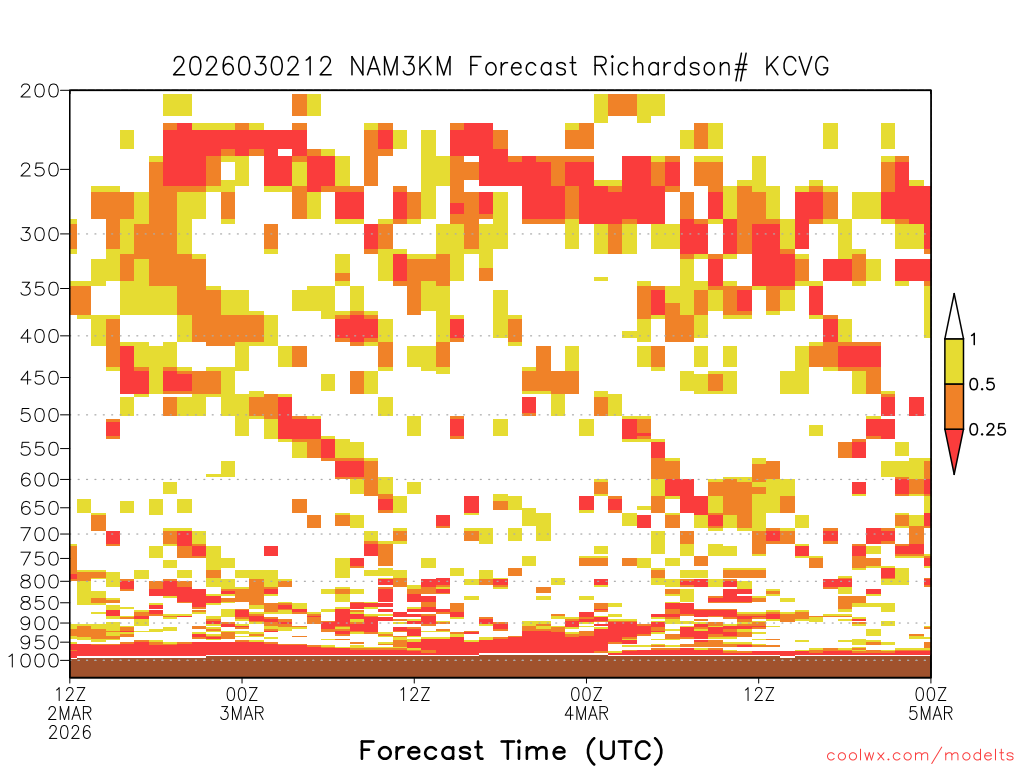 2026030212 NAM3KM Forecast Richardson# KCVG

200
250
300
350
400
450
500
550
600
650
700
750
800
850
900
950
1000

1
0.5
0.25

12Z
2MAR
2026

00Z
3MAR

12Z

00Z
4MAR

12Z

00Z
5MAR

Forecast Time (UTC)

coolwx.com/modelts